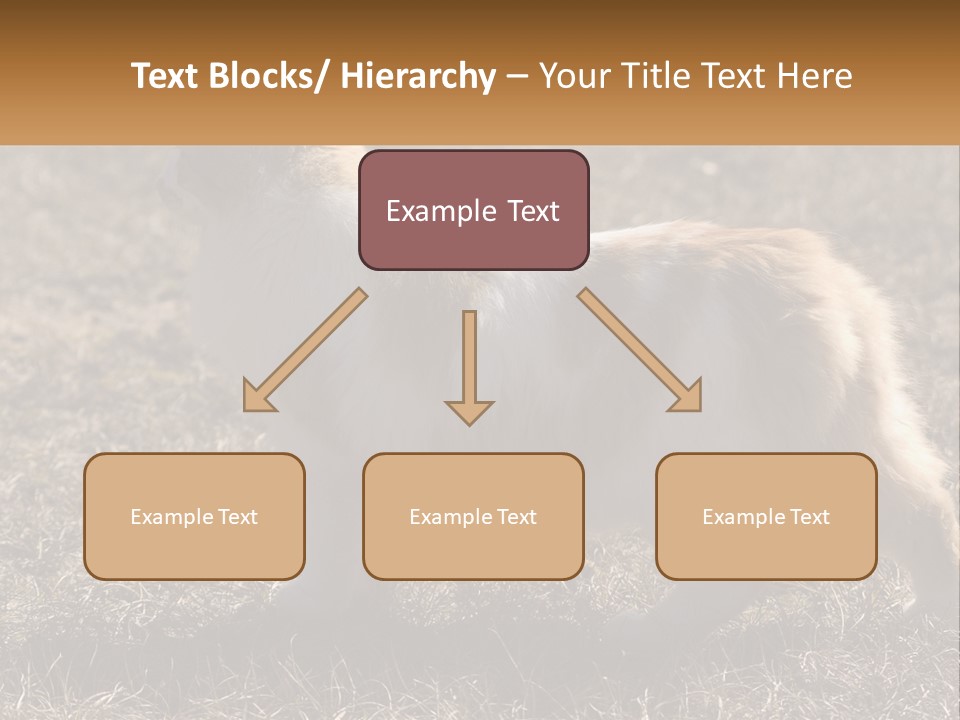 Text Blocks/ Hierarchy – Your Title Text Here

Example Text

Example Text

Example Text

Example Text